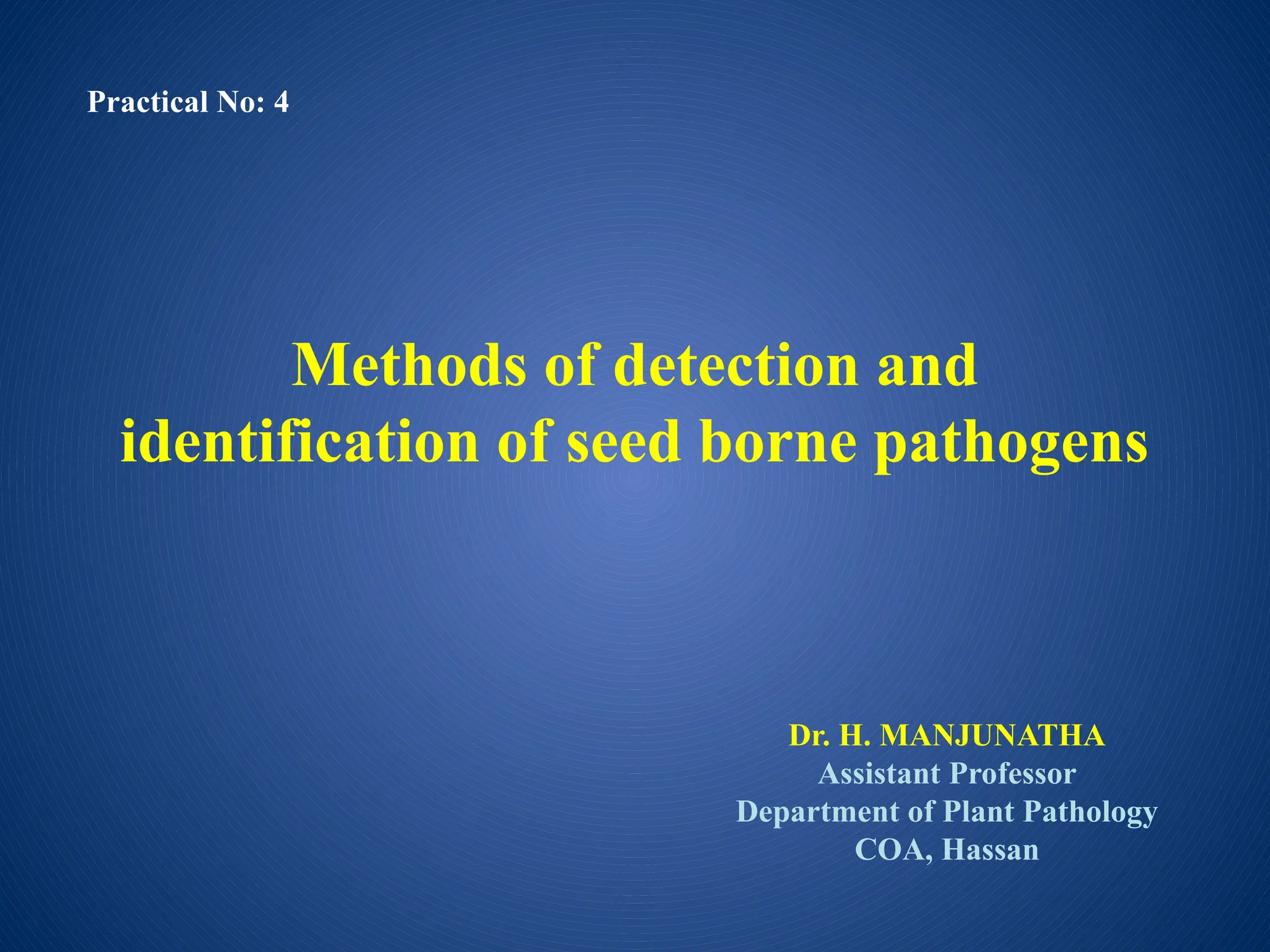 Practical No: 4

Methods of detection and identification of seed borne pathogens

Dr. H. MANJUNATHA
Assistant Professor
Department of Plant Pathology
COA, Hassan